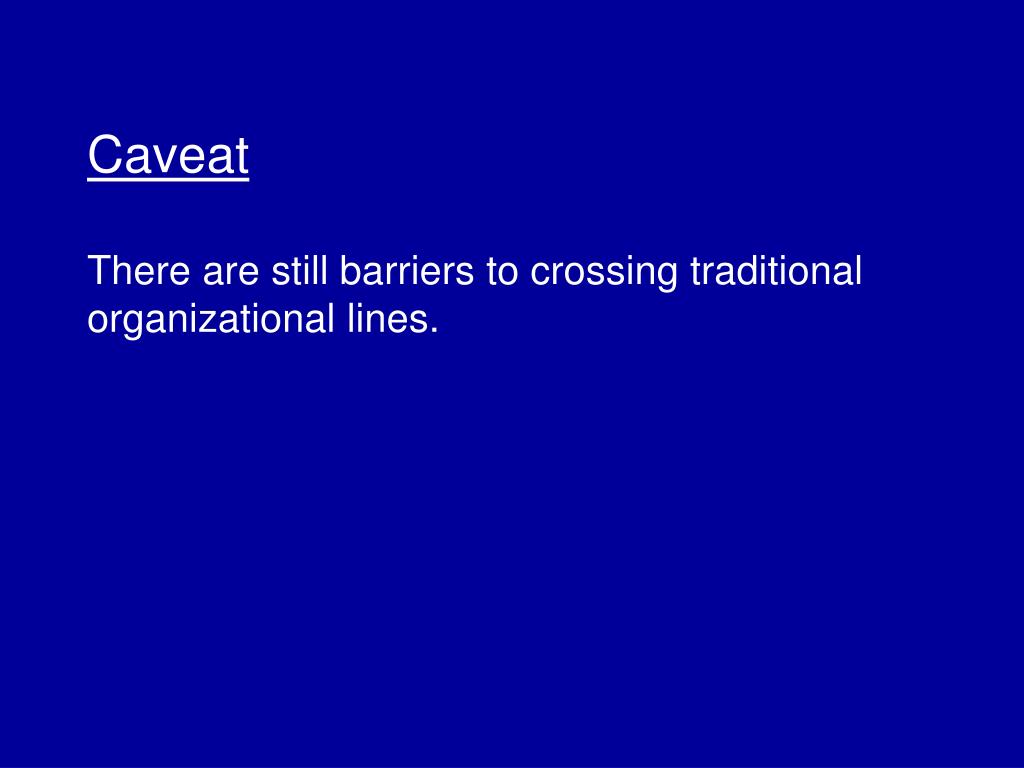 Caveat

There are still barriers to crossing traditional organizational lines.